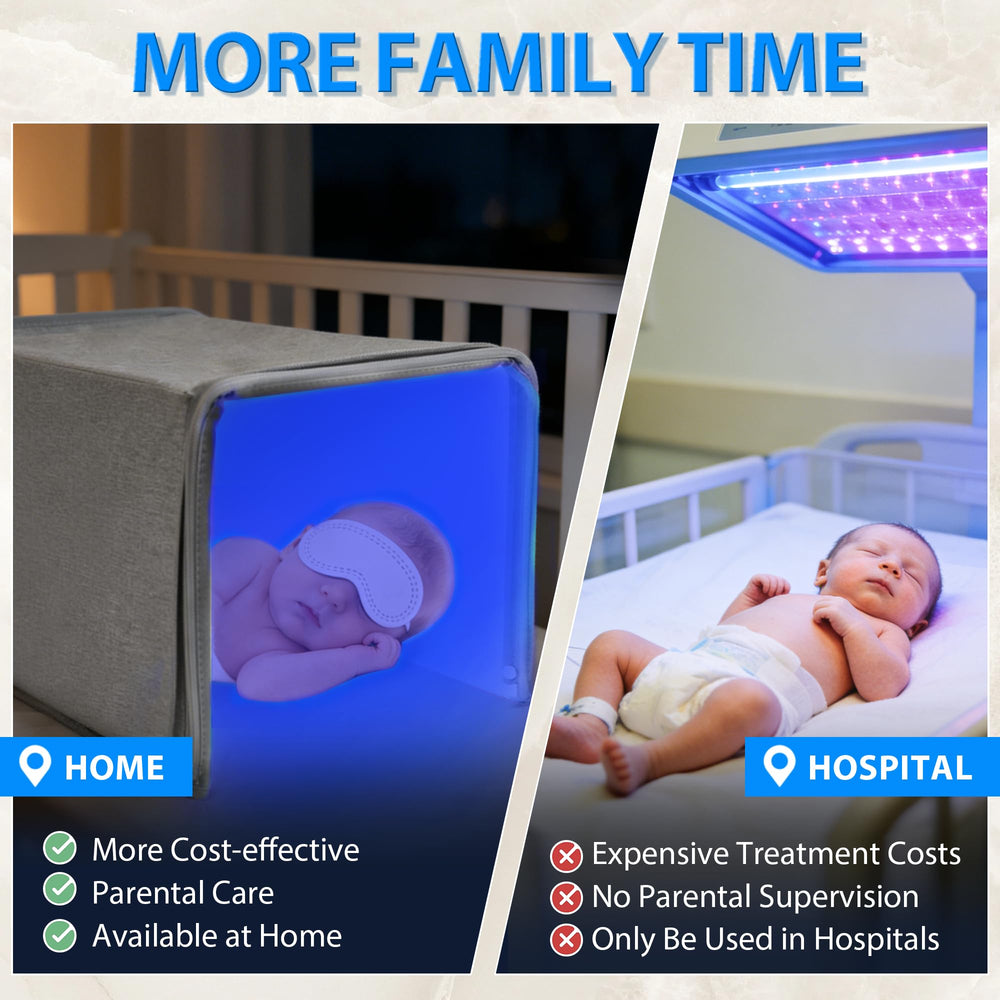 MORE FAMILY TIME

HOME

More Cost-effective
Parental Care
Available at Home

HOSPITAL

Expensive Treatment Costs
No Parental Supervision
Only Be Used in Hospitals